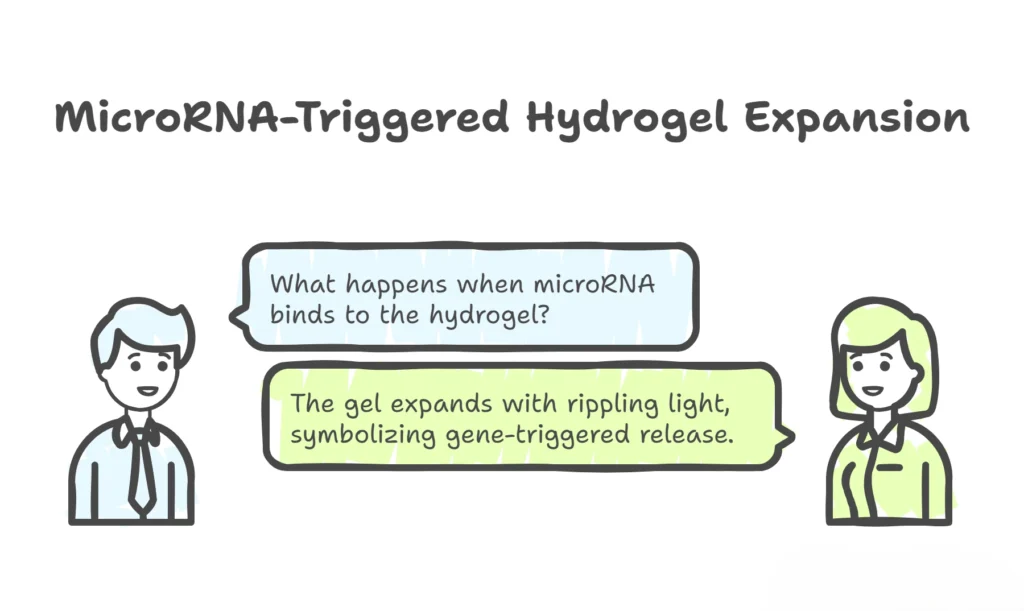 MicroRNA-Triggered Hydrogel Expansion

What happens when microRNA binds to the hydrogel?

The gel expands with rippling light, symbolizing gene-triggered release.